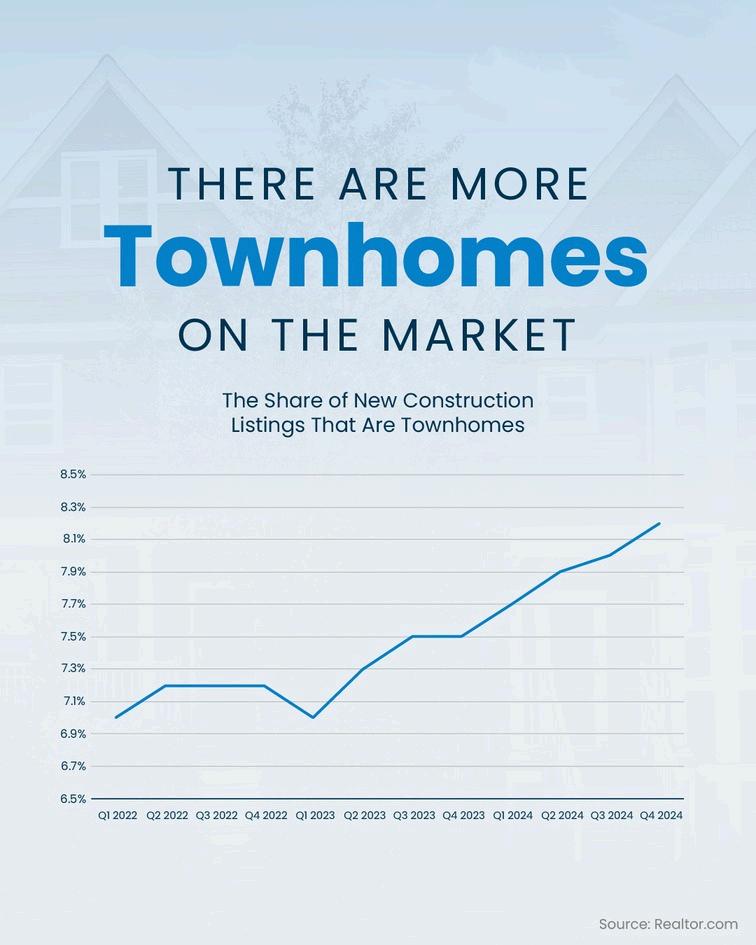 THERE ARE MORE
Townhomes
ON THE MARKET

The Share of New Construction Listings That Are Townhomes

8.5%
8.3%
8.1%
7.9%
7.7%
7.5%
7.3%
7.1%
6.9%
6.7%
6.5%

Q1 2022 Q2 2022 Q3 2022 Q4 2022 Q1 2023 Q2 2023 Q3 2023 Q4 2023 Q1 2024 Q2 2024 Q3 2024 Q4 2024

Source: Realtor.com